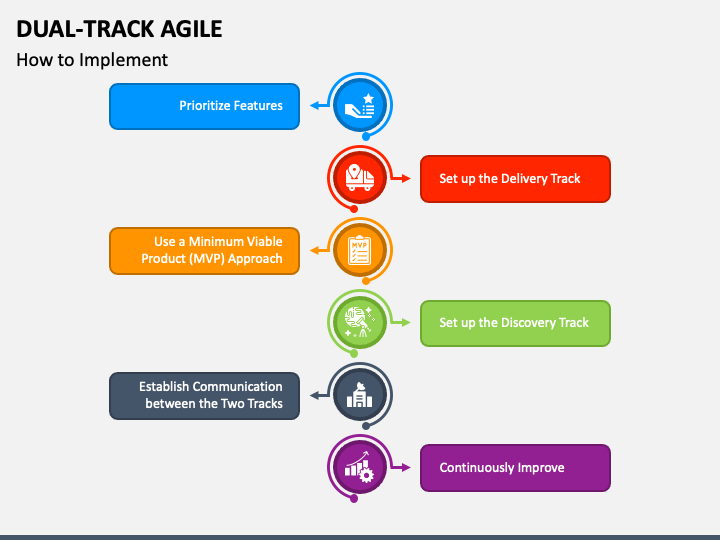 DUAL-TRACK AGILE

How to Implement

Prioritize Features

Set up the Delivery Track

Use a Minimum Viable Product (MVP) Approach

MVP

Set up the Discovery Track

Establish Communication between the Two Tracks

Continuously Improve